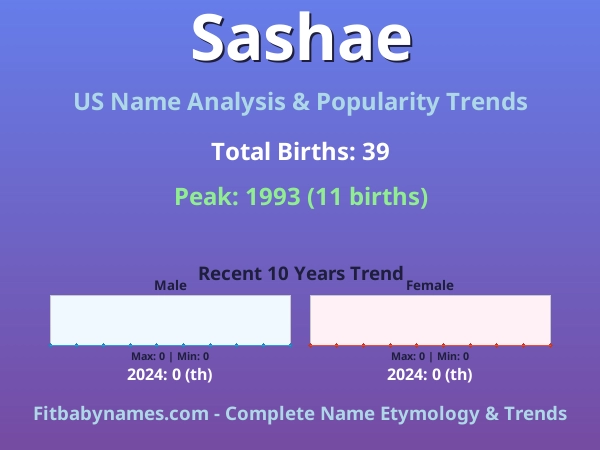 Sashae

US Name Analysis & Popularity Trends

Total Births: 39

Peak: 1993 (11 births)

Recent 10 Years Trend

Male

Max: 0 | Min: 0

2024: 0 (th)

Female

Max: 0 | Min: 0

2024: 0 (th)

Fitbabynames.com - Complete Name Etymology & Trends